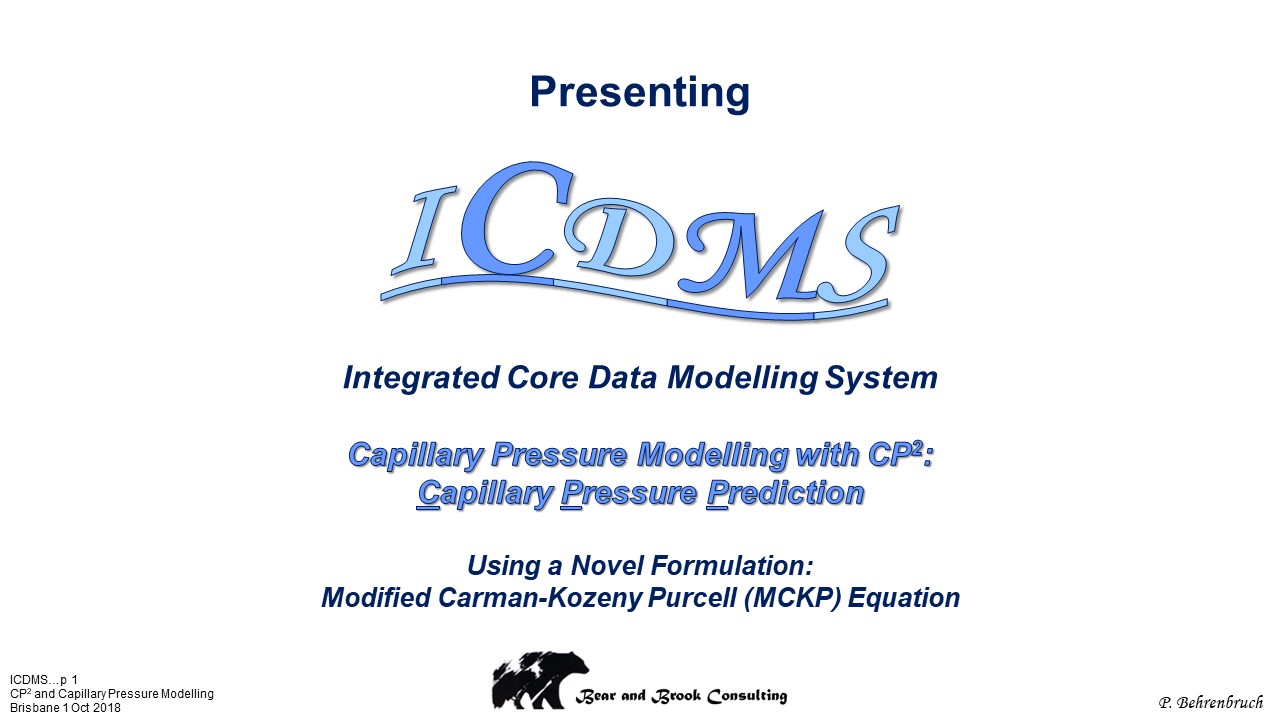 Presenting

ICDMS

Integrated Core Data Modelling System

Capillary Pressure Modelling with CP$^2$:
Capillary Pressure Prediction

Using a Novel Formulation:
Modified Carman-Kozeny Purcell (MCKP) Equation

ICDMS…p 1
CP$^2$ and Capillary Pressure Modelling
Brisbane 1 Oct 2018

Bear and Brook Consulting

P. Behrenbruch